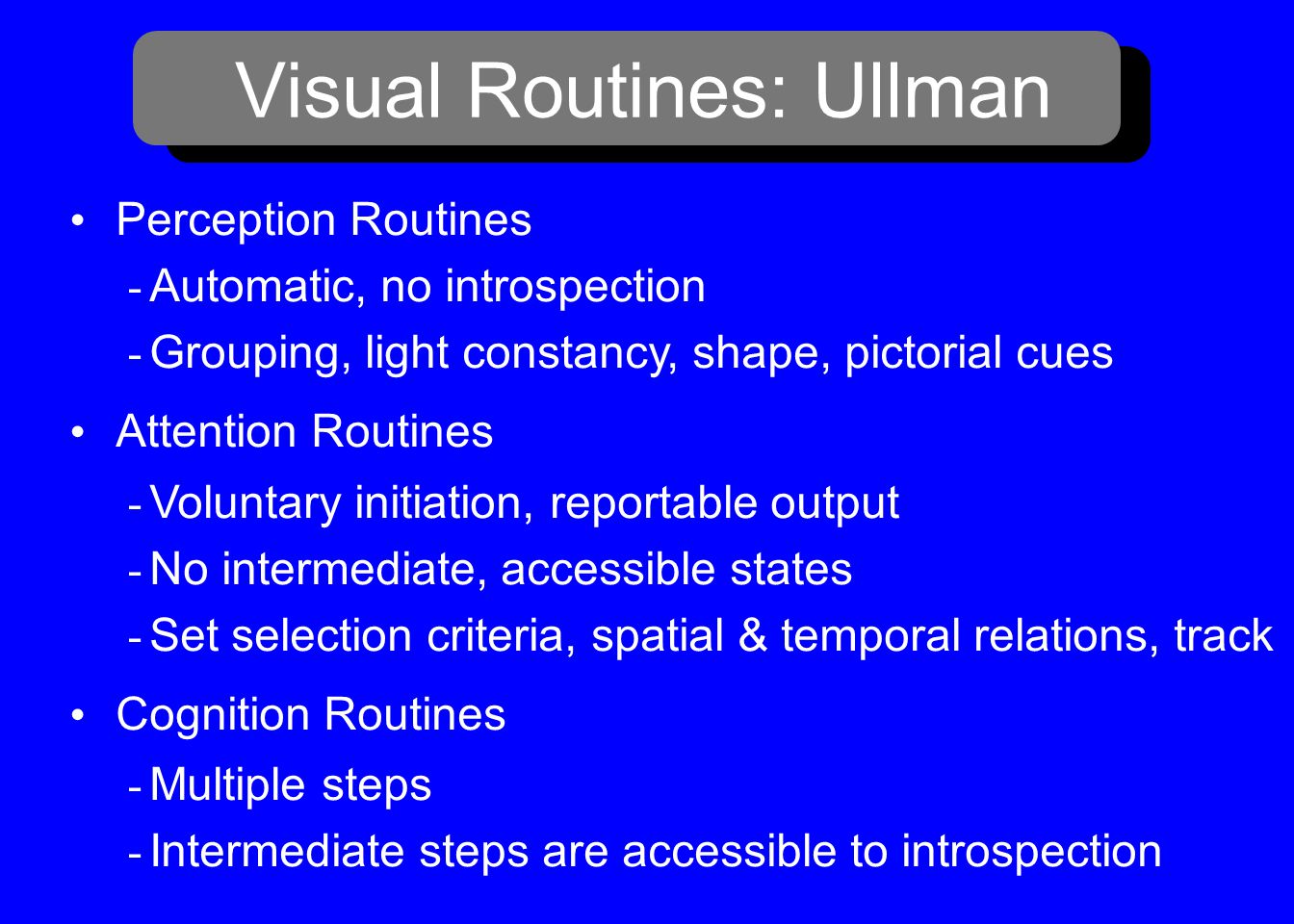 Visual Routines: Ullman

• Perception Routines
- Automatic, no introspection
- Grouping, light constancy, shape, pictorial cues

• Attention Routines
- Voluntary initiation, reportable output
- No intermediate, accessible states
- Set selection criteria, spatial & temporal relations, track

• Cognition Routines
- Multiple steps
- Intermediate steps are accessible to introspection